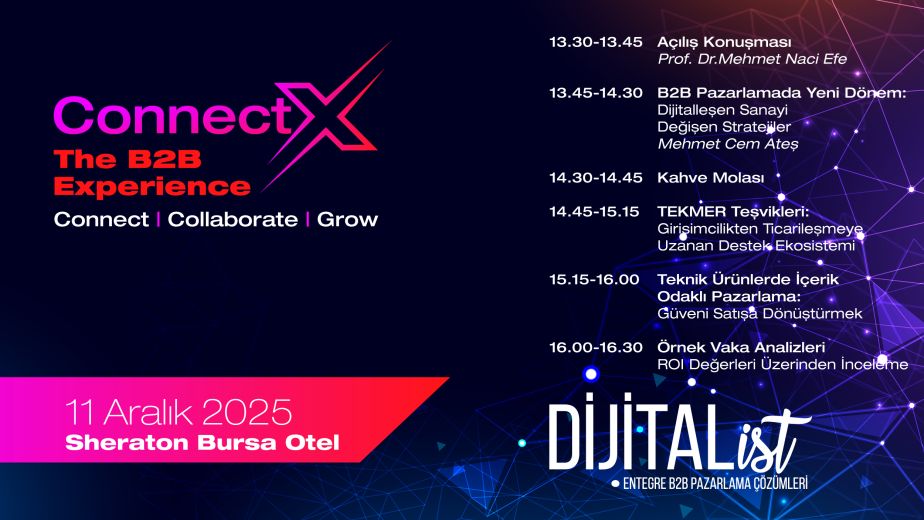 ConnectX
The B2B Experience
Connect | Collaborate | Grow

11 Aralık 2025
Sheraton Bursa Otel

13.30-13.45 Açılış Konuşması
Prof. Dr.Mehmet Naci Efe

13.45-14.30 B2B Pazarlamada Yeni Dönem: Dijitalleşen Sanayi Değişen Stratejiler
Mehmet Cem Ateş

14.30-14.45 Kahve Molası

14.45-15.15 TEKMER Teşvikleri: Girişimcilikten Ticarileşmeye Uzanan Destek Ekosistemi

15.15-16.00 Teknik Ürünlerde İçerik Odaklı Pazarlama: Güveni Satışa Dönüştürmek

16.00-16.30 Örnek Vaka Analizleri ROI Değerleri Üzerinden İnceleme

DİJİTAList
ENTEGRE B2B PAZARLAMA ÇÖZÜMLERİ